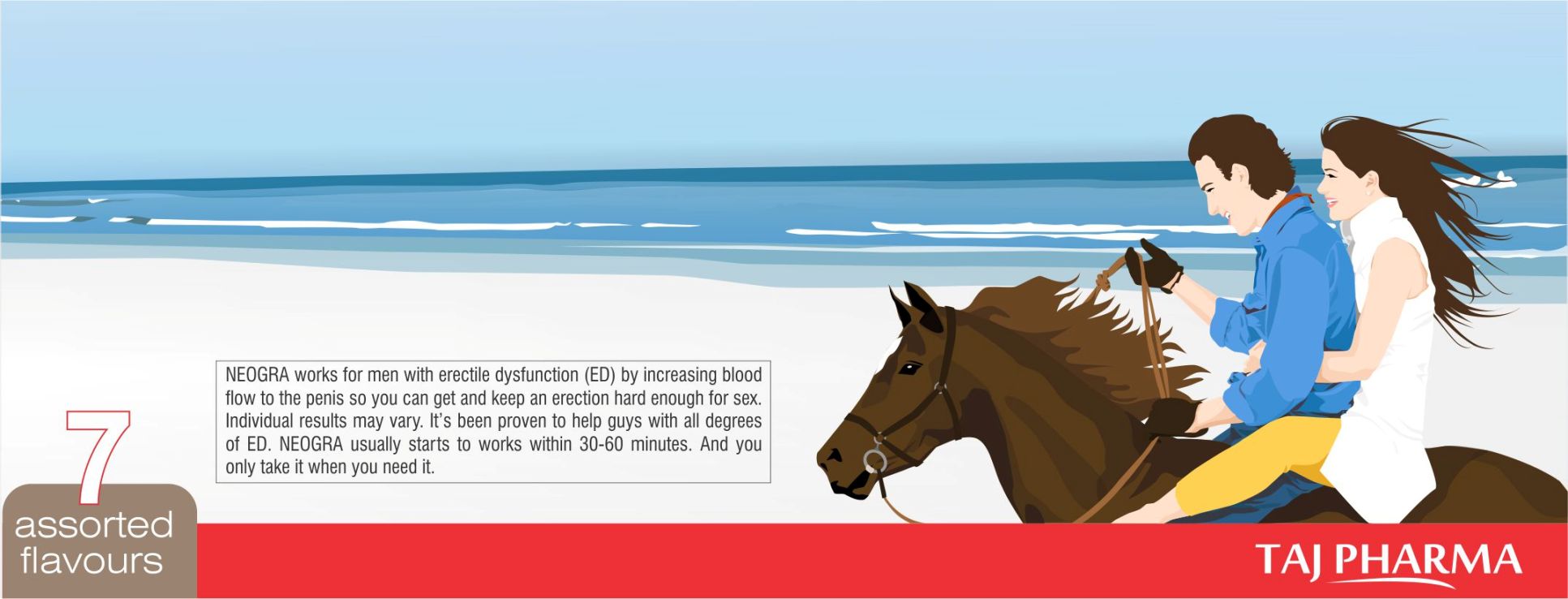 NEOGRA works for men with erectile dysfunction (ED) by increasing blood flow to the penis so you can get and keep an erection hard enough for sex. Individual results may vary. It's been proven to help guys with all degrees of ED. NEOGRA usually starts to works within 30-60 minutes. And you only take it when you need it.

7
assorted
flavours

TAJ PHARMA